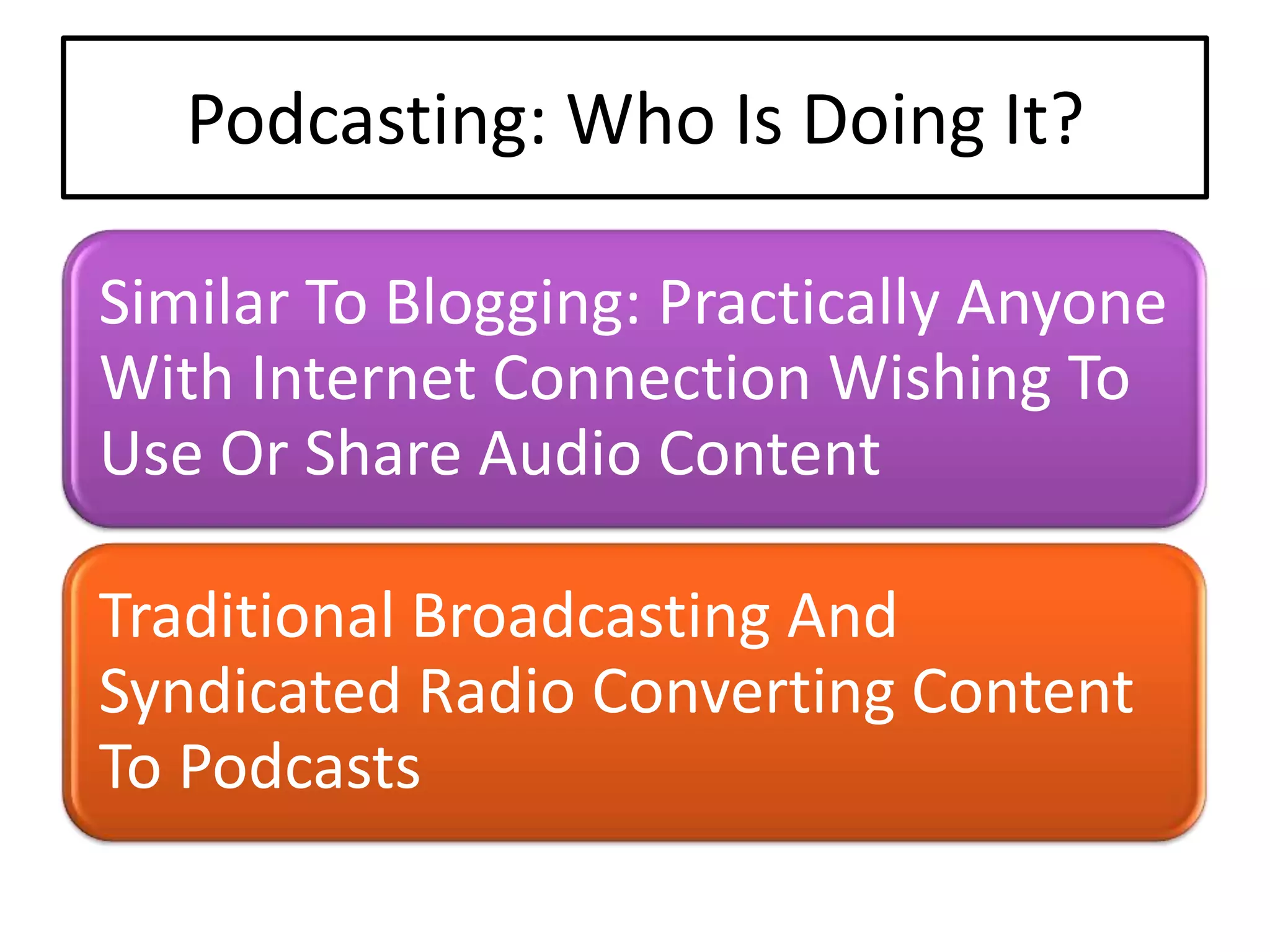 Podcasting: Who Is Doing It?

Similar To Blogging: Practically Anyone With Internet Connection Wishing To Use Or Share Audio Content

Traditional Broadcasting And Syndicated Radio Converting Content To Podcasts